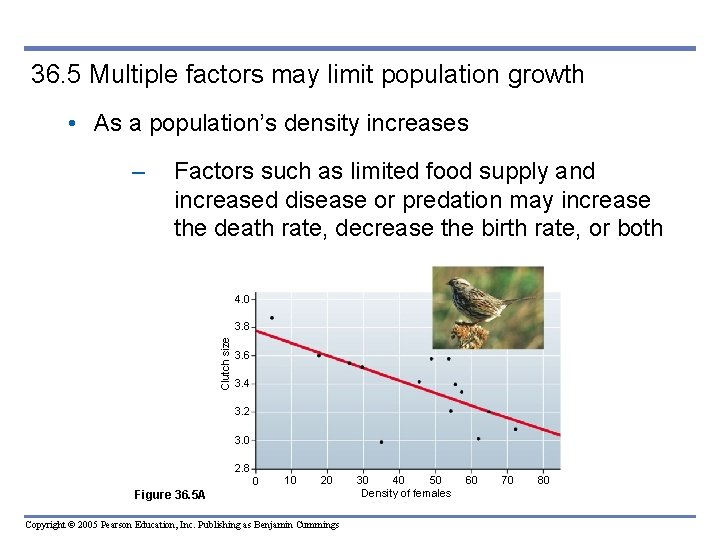 36.5 Multiple factors may limit population growth

• As a population's density increases

– Factors such as limited food supply and increased disease or predation may increase the death rate, decrease the birth rate, or both

4.0
3.8
3.6
3.4
3.2
3.0
2.8
Clutch size
0 10 20 30 40 50 60 70 80
Density of females

Figure 36.5A

Copyright © 2005 Pearson Education, Inc. Publishing as Benjamin Cummings